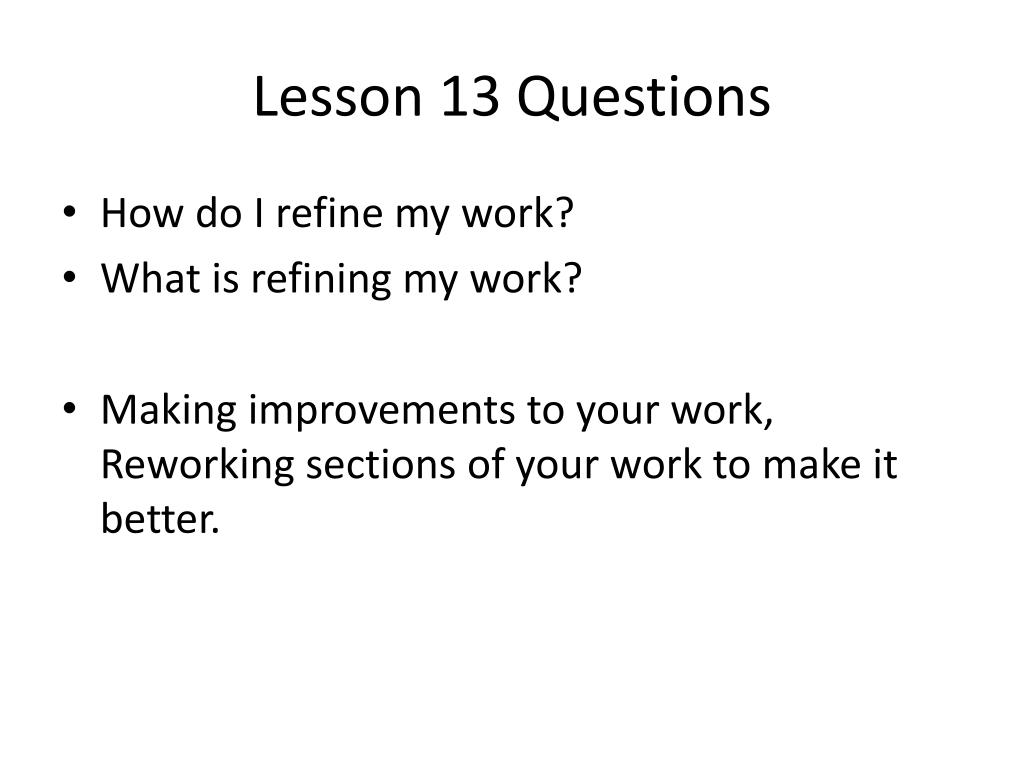 Lesson 13 Questions

• How do I refine my work?
• What is refining my work?

• Making improvements to your work, Reworking sections of your work to make it better.